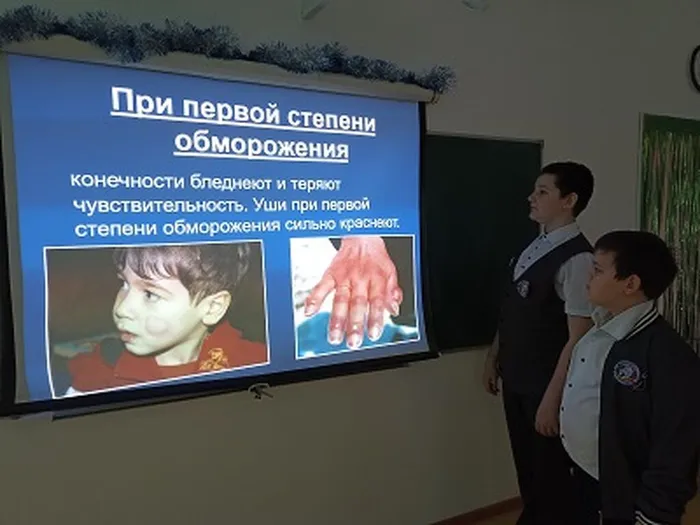 При первой степени обморожения

конечности бледнеют и теряют чувствительность. Уши при первой степени обморожения сильно краснеют.